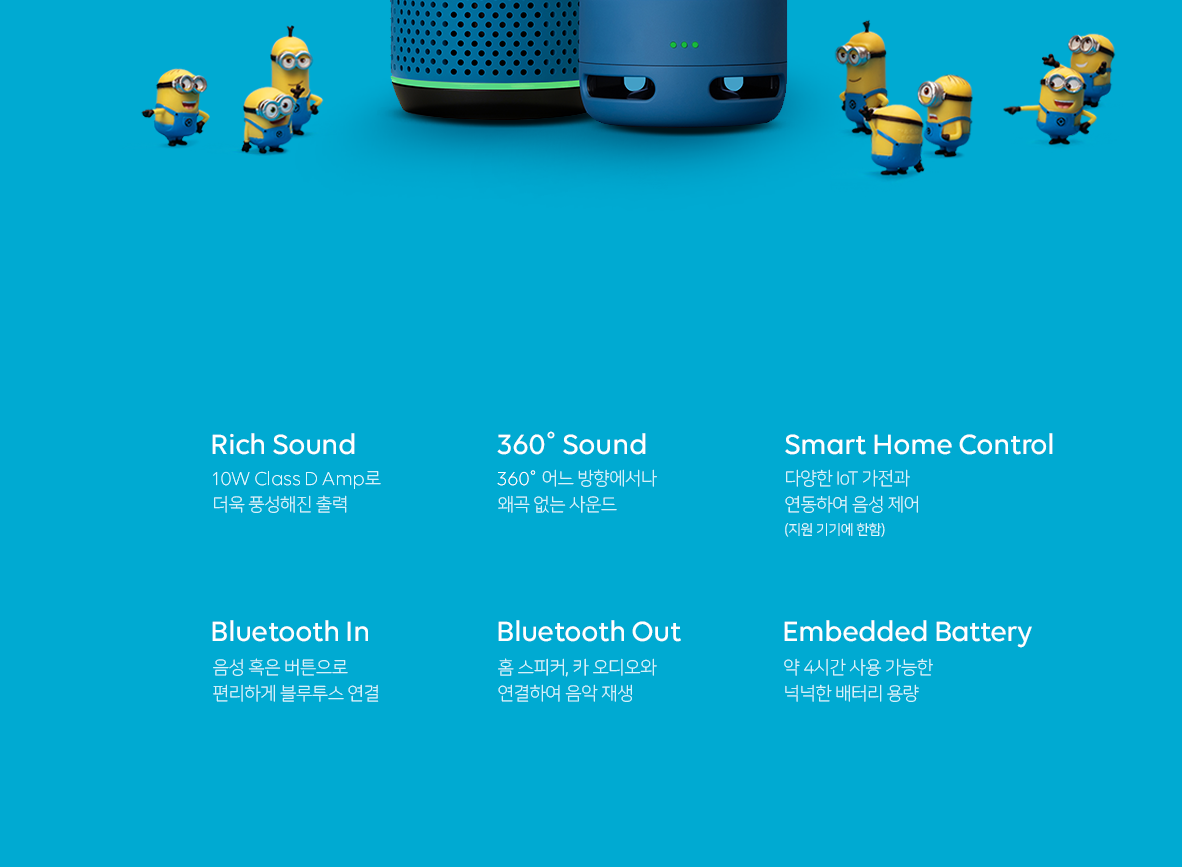 Rich Sound
10W Class D Amp로
더욱 풍성해진 출력

360˚ Sound
360˚ 어느 방향에서나
왜곡 없는 사운드

Smart Home Control
다양한 IoT 가전과
연동하여 음성 제어
(지원 기기에 한함)

Bluetooth In
음성 혹은 버튼으로
편리하게 블루투스 연결

Bluetooth Out
홈 스피커, 카 오디오와
연결하여 음악 재생

Embedded Battery
약 4시간 사용 가능한
넉넉한 배터리 용량